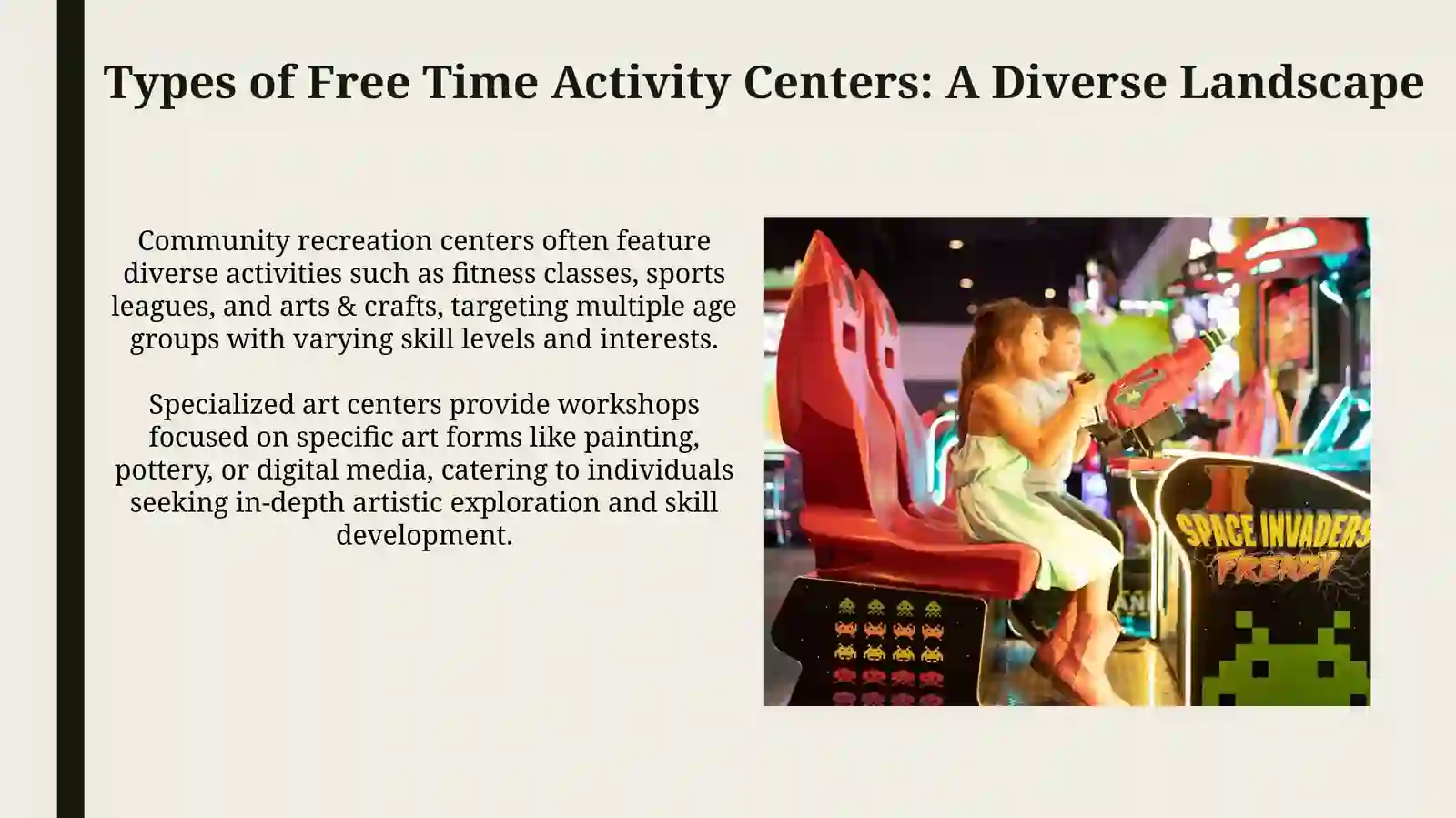 Types of Free Time Activity Centers: A Diverse Landscape

Community recreation centers often feature diverse activities such as fitness classes, sports leagues, and arts & crafts, targeting multiple age groups with varying skill levels and interests.

Specialized art centers provide workshops focused on specific art forms like painting, pottery, or digital media, catering to individuals seeking in-depth artistic exploration and skill development.

SPACE INVADERS FRENZY